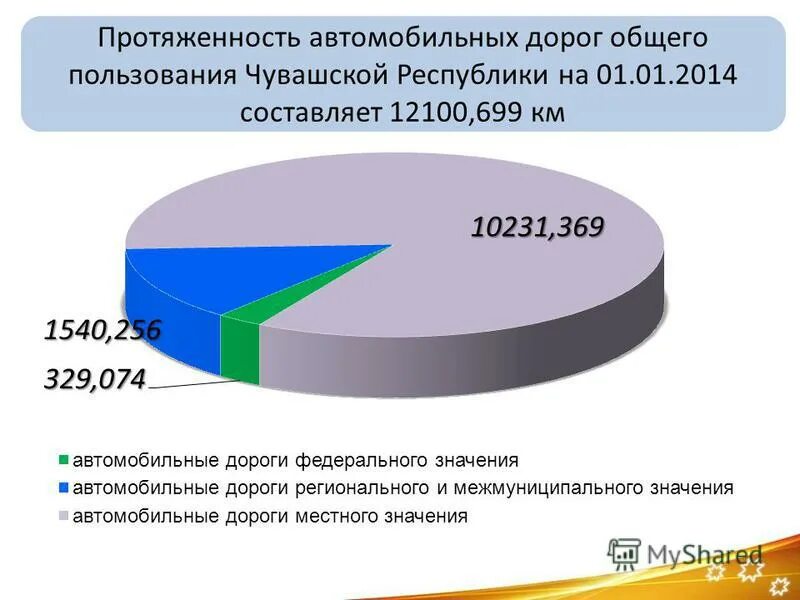 Протяженность автомобильных дорог общего пользования Чувашской Республики на 01.01.2014 составляет 12100,699 км

10231,369

1540,256

329,074

автомобильные дороги федерального значения
автомобильные дороги регионального и межмуниципального значения
автомобильные дороги местного значения

MyShared